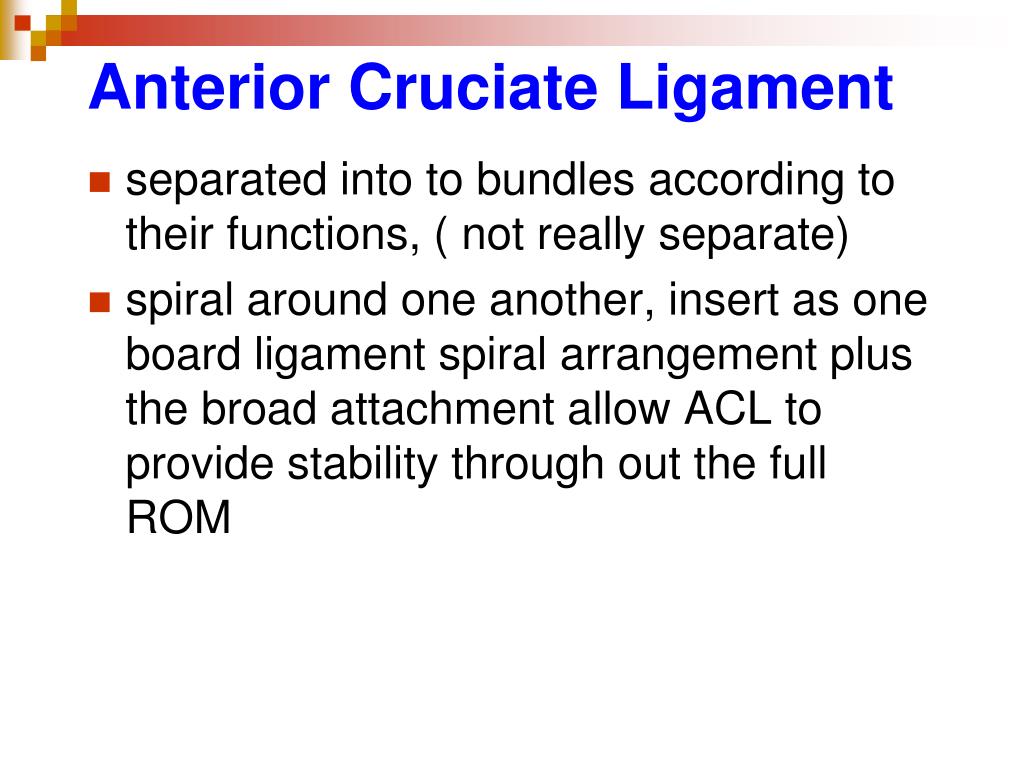 Anterior Cruciate Ligament

separated into to bundles according to their functions, ( not really separate)

spiral around one another, insert as one board ligament spiral arrangement plus the broad attachment allow ACL to provide stability through out the full ROM